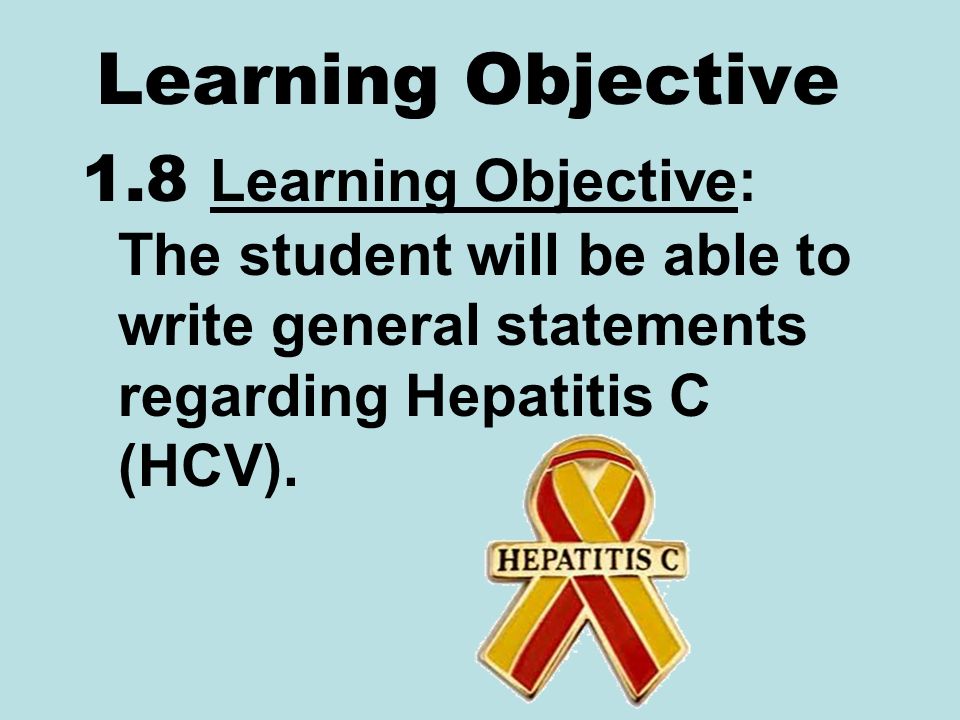 Learning Objective

1.8 Learning Objective: The student will be able to write general statements regarding Hepatitis C (HCV).

HEPATITIS C